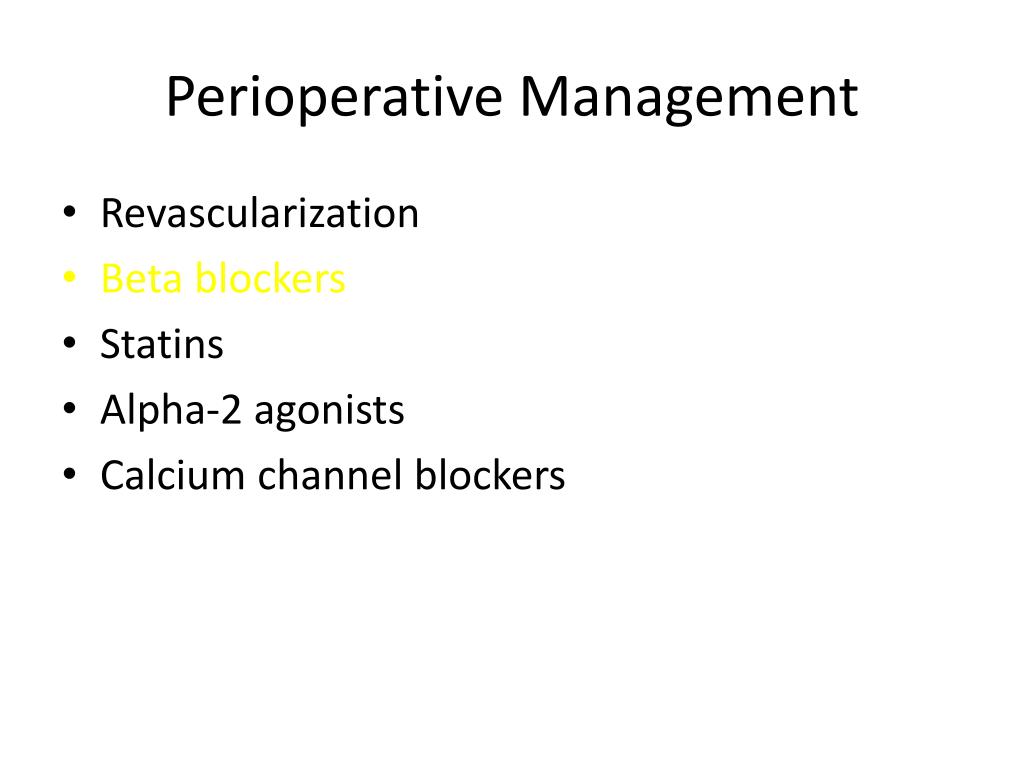 Perioperative Management

• Revascularization
• Beta blockers
• Statins
• Alpha-2 agonists
• Calcium channel blockers